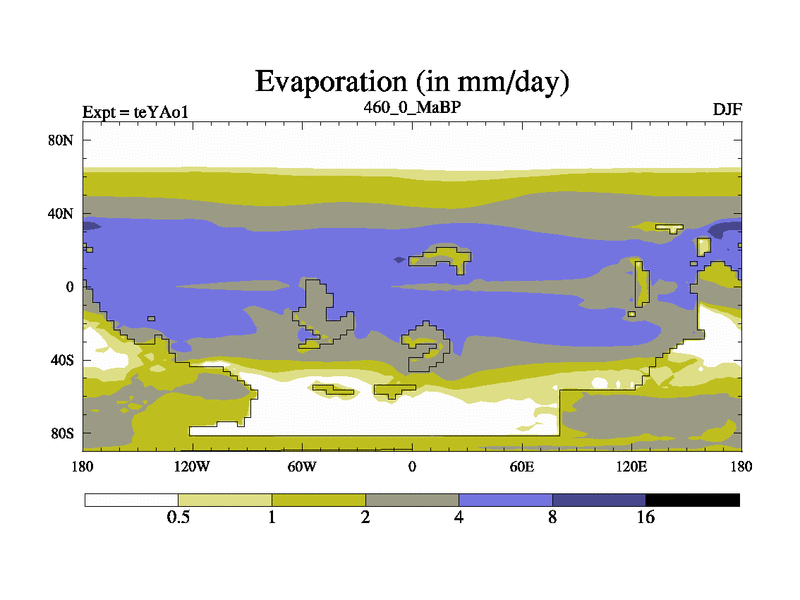 Evaporation (in mm/day)

Expt = teYAo1
460_0_MaBP
DJF

80N
40N
0
40S
80S

180
120W
60W
0
60E
120E
180

0.5
1
2
4
8
16